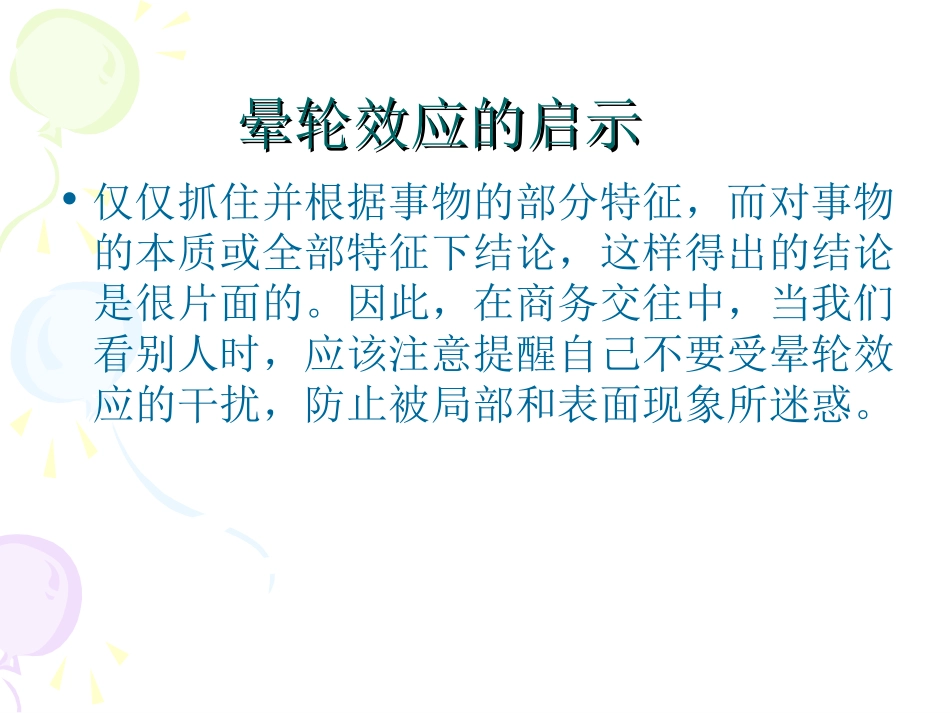 晕轮效应的启示

• 仅仅抓住并根据事物的部分特征，而对事物的本质或全部特征下结论，这样得出的结论是很片面的。因此，在商务交往中，当我们看别人时，应该注意提醒自己不要受晕轮效应的干扰，防止被局部和表面现象所迷惑。